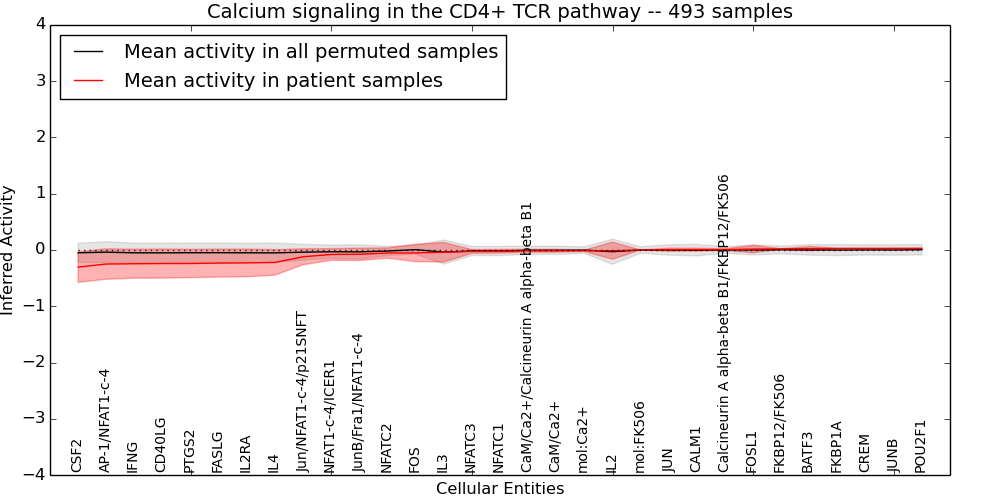 Calcium signaling in the CD4+ TCR pathway -- 493 samples

Mean activity in all permuted samples
Mean activity in patient samples

Inferred Activity

4
3
2
1
0
−1
−2
−3
−4

CSF2
AP-1/NFAT1-c-4
IFNG
CD40LG
PTGS2
FASLG
IL2RA
IL4
Jun/NFAT1-c-4/p21SNFT
NFAT1-c-4/ICER1
JunB/Fra1/NFAT1-c-4
NFATC2
FOS
IL3
NFATC3
NFATC1
CaM/Ca2+/Calcineurin A alpha-beta B1
CaM/Ca2+
mol:Ca2+
IL2
mol:FK506
JUN
CALM1
Calcineurin A alpha-beta B1/FKBP12/FK506
FOSL1
FKBP12/FK506
BATF3
FKBP1A
CREM
JUNB
POU2F1

Cellular Entities